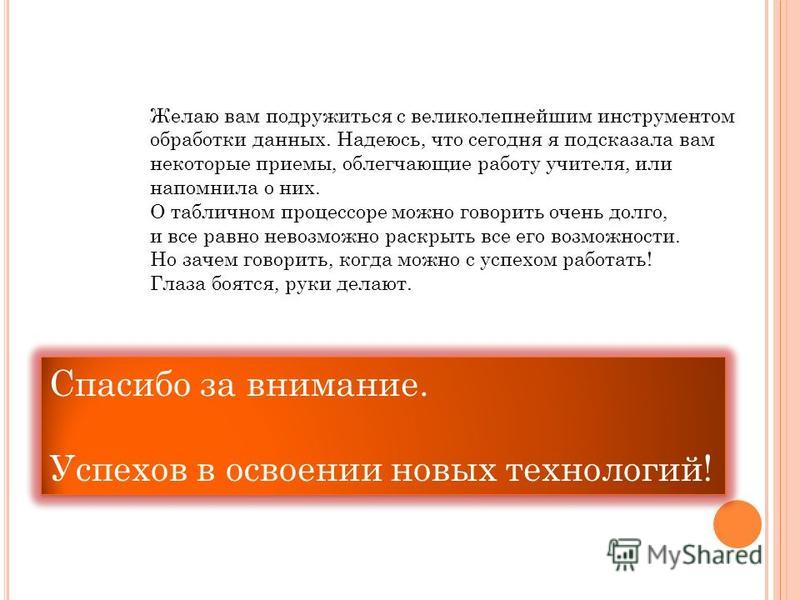 Желаю вам подружиться с великолепнейшим инструментом обработки данных. Надеюсь, что сегодня я подсказала вам некоторые приемы, облегчающие работу учителя, или напомнила о них.
О табличном процессоре можно говорить очень долго, и все равно невозможно раскрыть все его возможности.
Но зачем говорить, когда можно с успехом работать!
Глаза боятся, руки делают.

Спасибо за внимание.

Успехов в освоении новых технологий!

MyShared